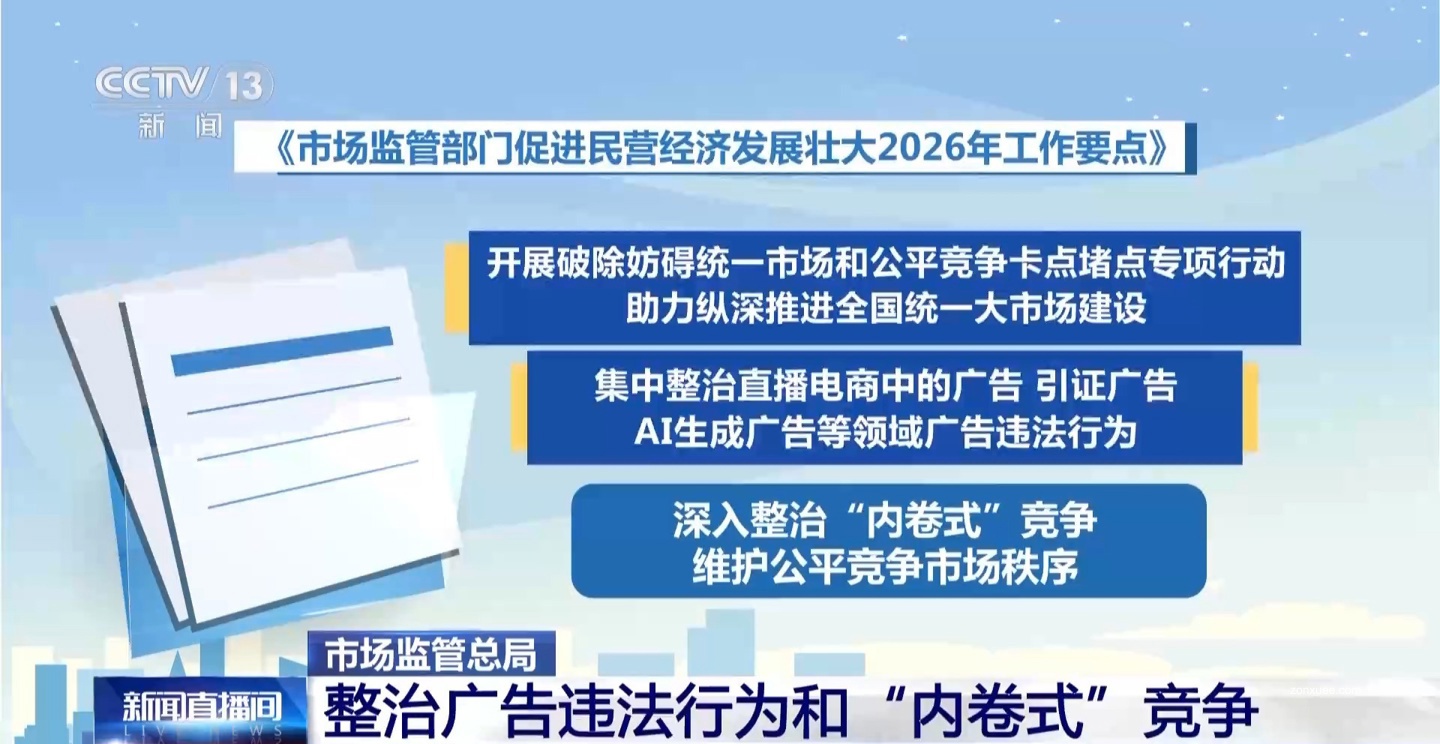 CCTV 13
新闻

《市场监管部门促进民营经济发展壮大2026年工作要点》

开展破除妨碍统一市场和公平竞争卡点堵点专项行动
助力纵深推进全国统一大市场建设

集中整治直播电商中的广告 引证广告
AI生成广告等领域广告违法行为

深入整治“内卷式”竞争
维护公平竞争市场秩序

市场监管总局
新闻直播间
LIVE NEWS
整治广告违法行为和“内卷式”竞争